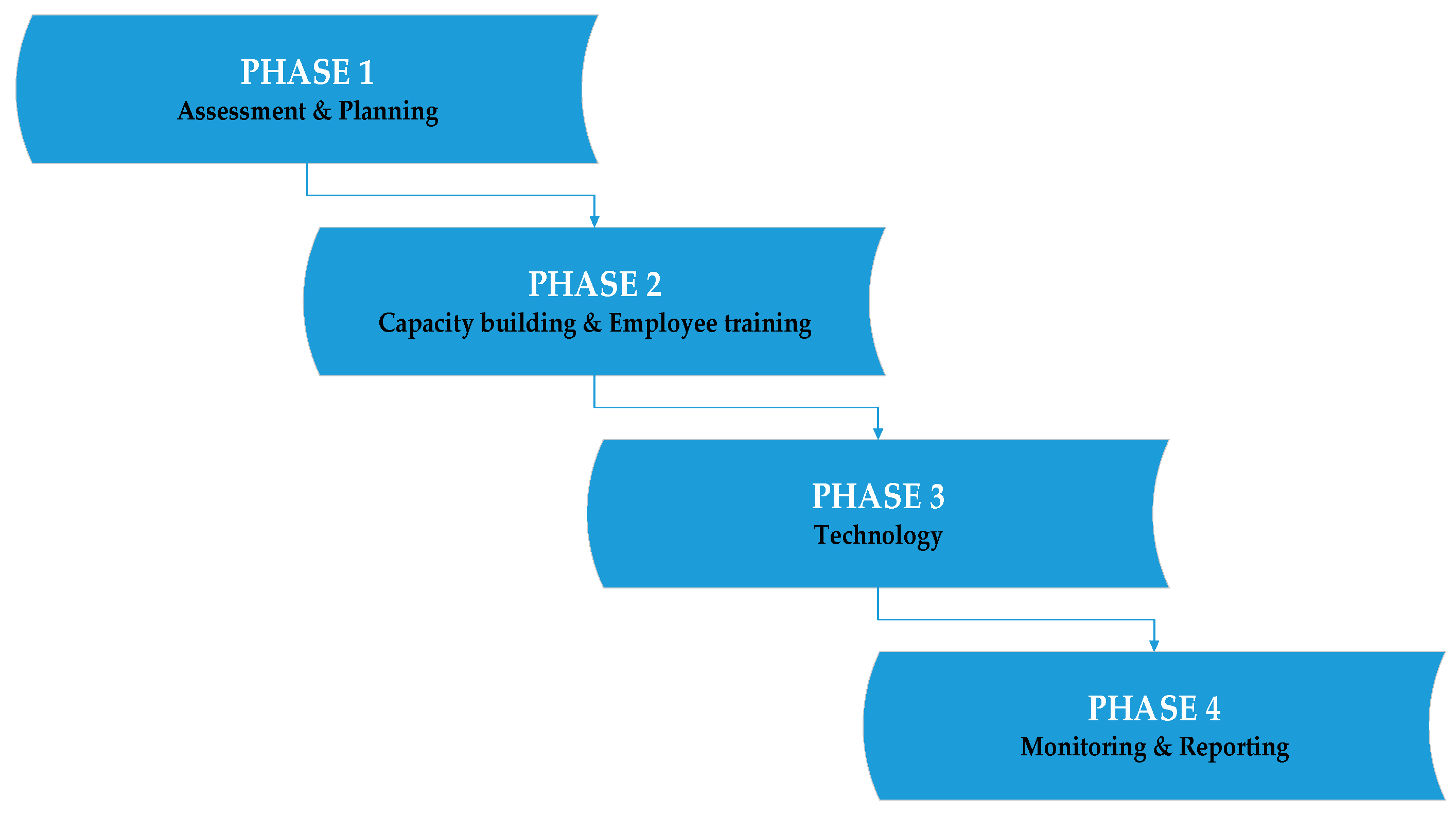 PHASE 1
Assessment & Planning

PHASE 2
Capacity building & Employee training

PHASE 3
Technology

PHASE 4
Monitoring & Reporting